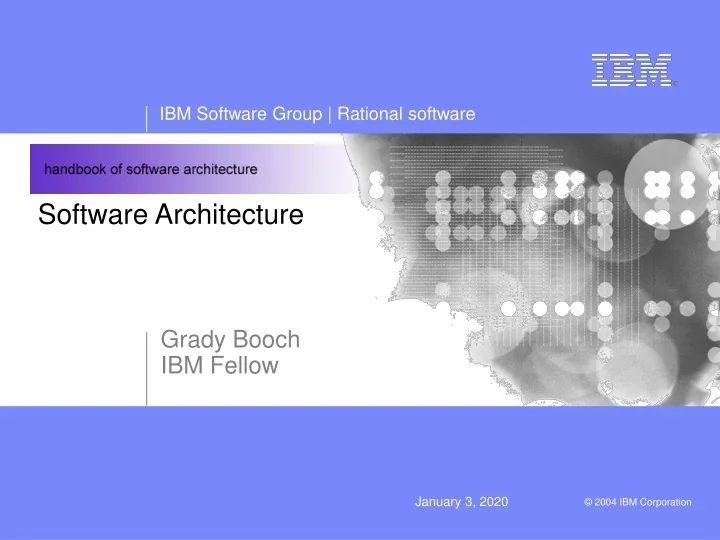 IBM

IBM Software Group | Rational software

handbook of software architecture

Software Architecture

Grady Booch
IBM Fellow

January 3, 2020

© 2004 IBM Corporation